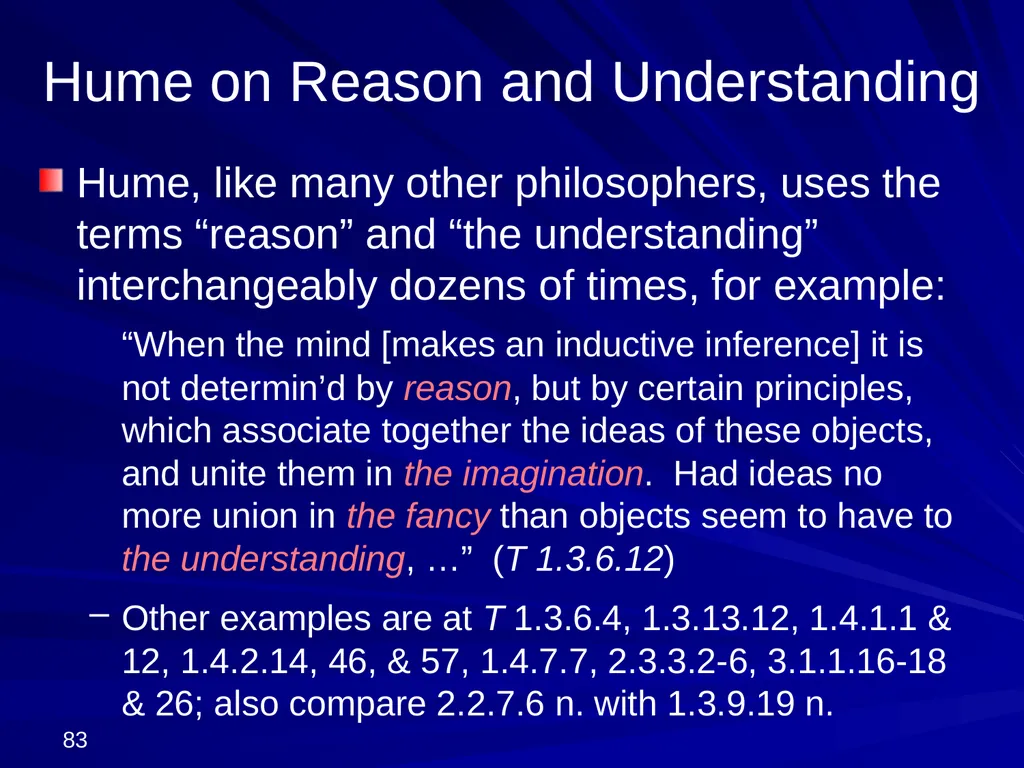 Hume on Reason and Understanding

Hume, like many other philosophers, uses the terms “reason” and “the understanding” interchangeably dozens of times, for example:

“When the mind [makes an inductive inference] it is not determin’d by reason, but by certain principles, which associate together the ideas of these objects, and unite them in the imagination. Had ideas no more union in the fancy than objects seem to have to the understanding, …” (T 1.3.6.12)

– Other examples are at T 1.3.6.4, 1.3.13.12, 1.4.1.1 & 12, 1.4.2.14, 46, & 57, 1.4.7.7, 2.3.3.2-6, 3.1.1.16-18 & 26; also compare 2.2.7.6 n. with 1.3.9.19 n.

83